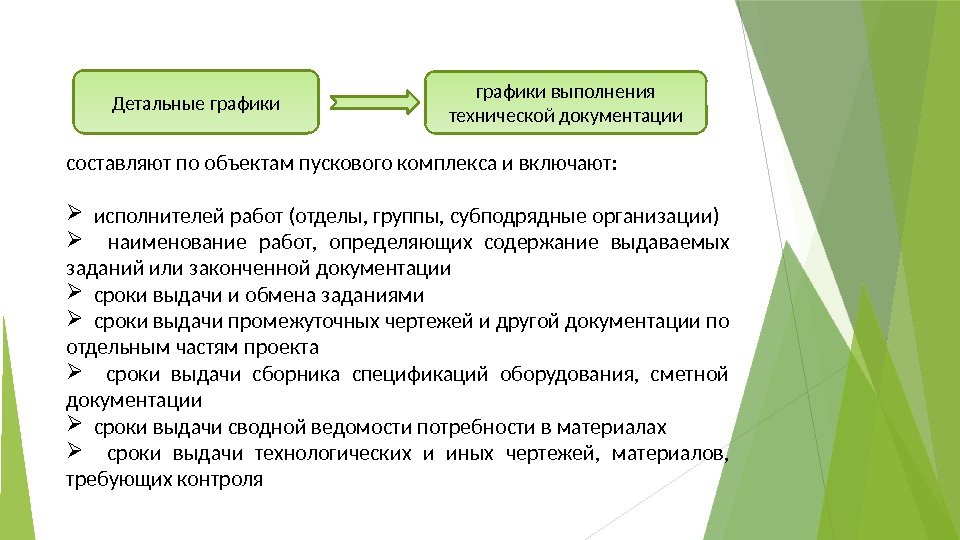 Детальные графики

графики выполнения технической документации

составляют по объектам пускового комплекса и включают:

➢ исполнителей работ (отделы, группы, субподрядные организации)
➢ наименование работ, определяющих содержание выдаваемых заданий или законченной документации
➢ сроки выдачи и обмена заданиями
➢ сроки выдачи промежуточных чертежей и другой документации по отдельным частям проекта
➢ сроки выдачи сборника спецификаций оборудования, сметной документации
➢ сроки выдачи сводной ведомости потребности в материалах
➢ сроки выдачи технологических и иных чертежей, материалов, требующих контроля